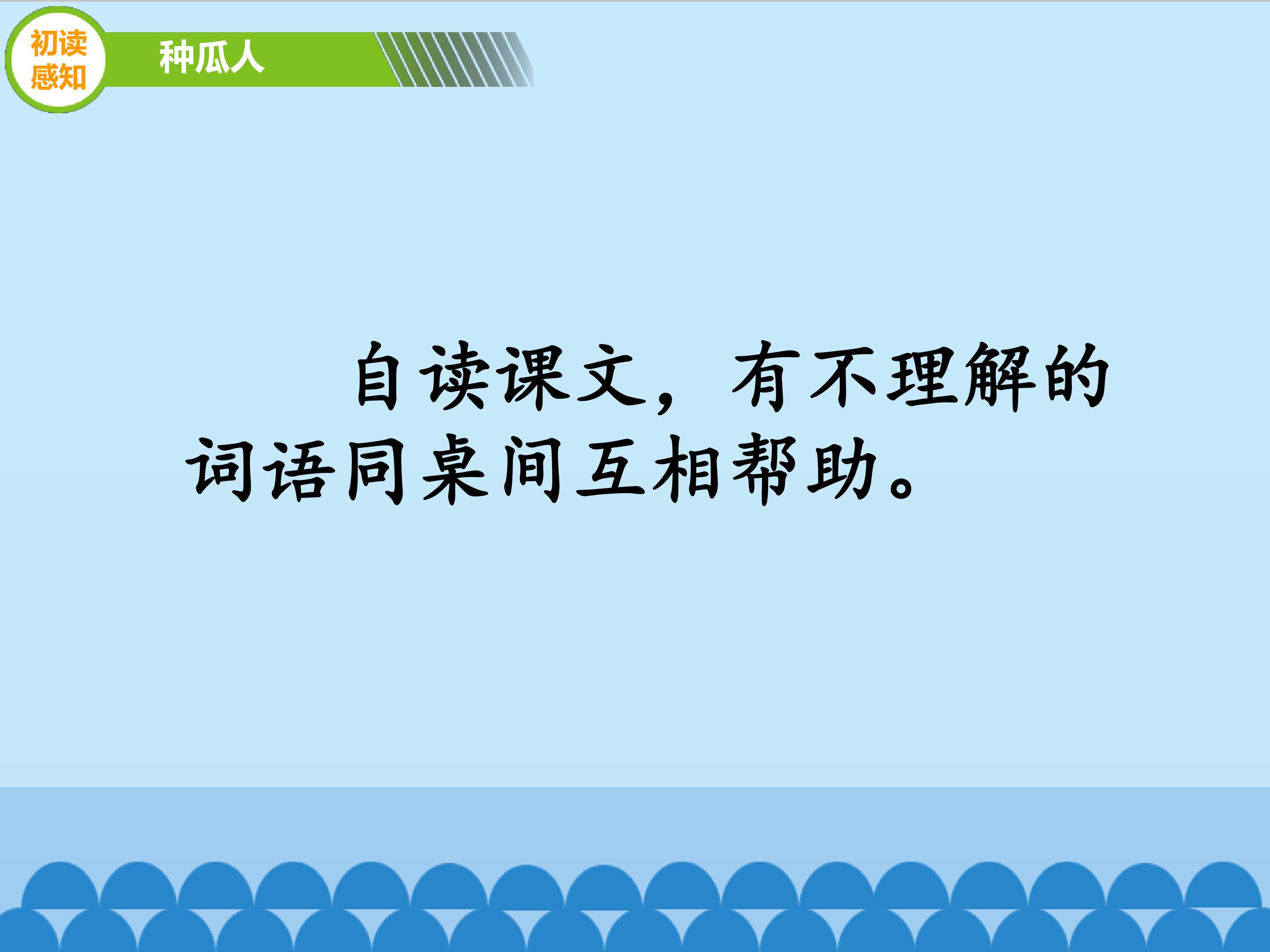 初读感知

种瓜人

自读课文，有不理解的词语同桌间互相帮助。